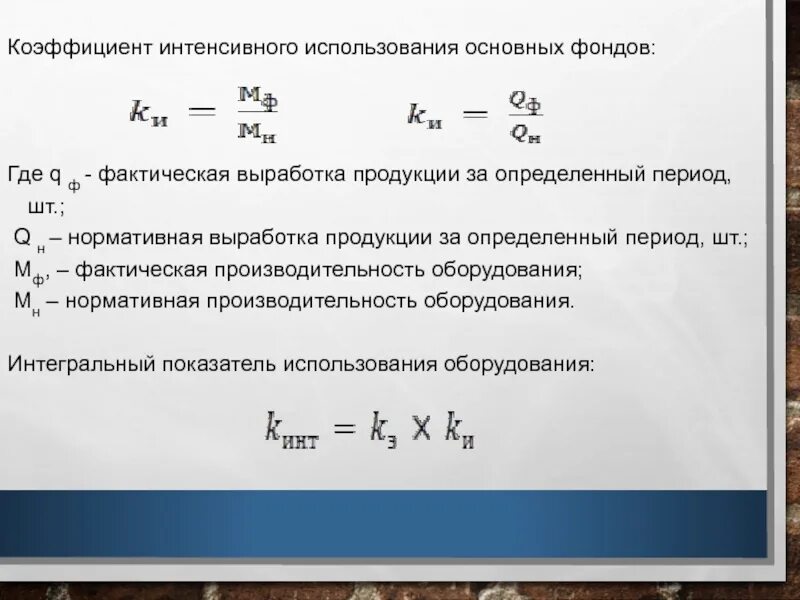 Коэффициент интенсивного использования основных фондов:

$k_{и} = \frac{М_{ф}}{М_{н}}$ $k_{и} = \frac{Q_{ф}}{Q_{н}}$

Где q $_{ф}$ - фактическая выработка продукции за определенный период, шт.;
Q $_{н}$ – нормативная выработка продукции за определенный период, шт.;
М$_{ф}$, – фактическая производительность оборудования;
М$_{н}$ – нормативная производительность оборудования.

Интегральный показатель использования оборудования:

$k_{инт} = k_{э} \times k_{и}$